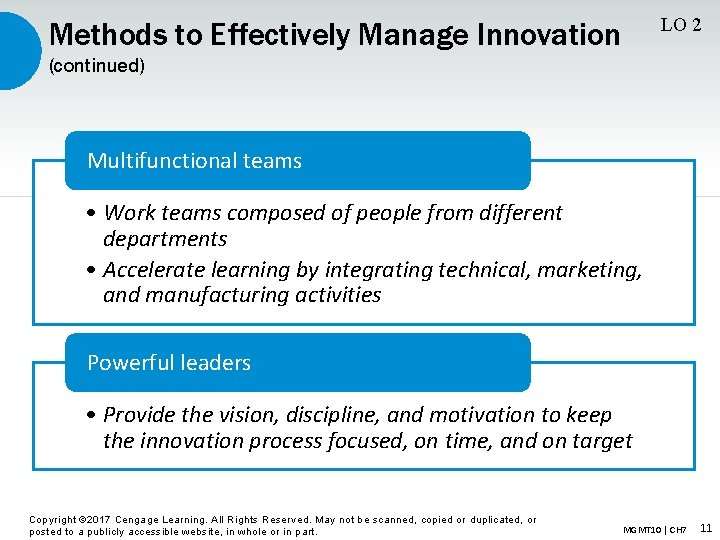 Methods to Effectively Manage Innovation
(continued)

LO 2

Multifunctional teams

• Work teams composed of people from different departments
• Accelerate learning by integrating technical, marketing, and manufacturing activities

Powerful leaders

• Provide the vision, discipline, and motivation to keep the innovation process focused, on time, and on target

Copyright ©2017 Cengage Learning. All Rights Reserved. May not be scanned, copied or duplicated, or posted to a publicly accessible website, in whole or in part.

MGMT10 | CH7 11